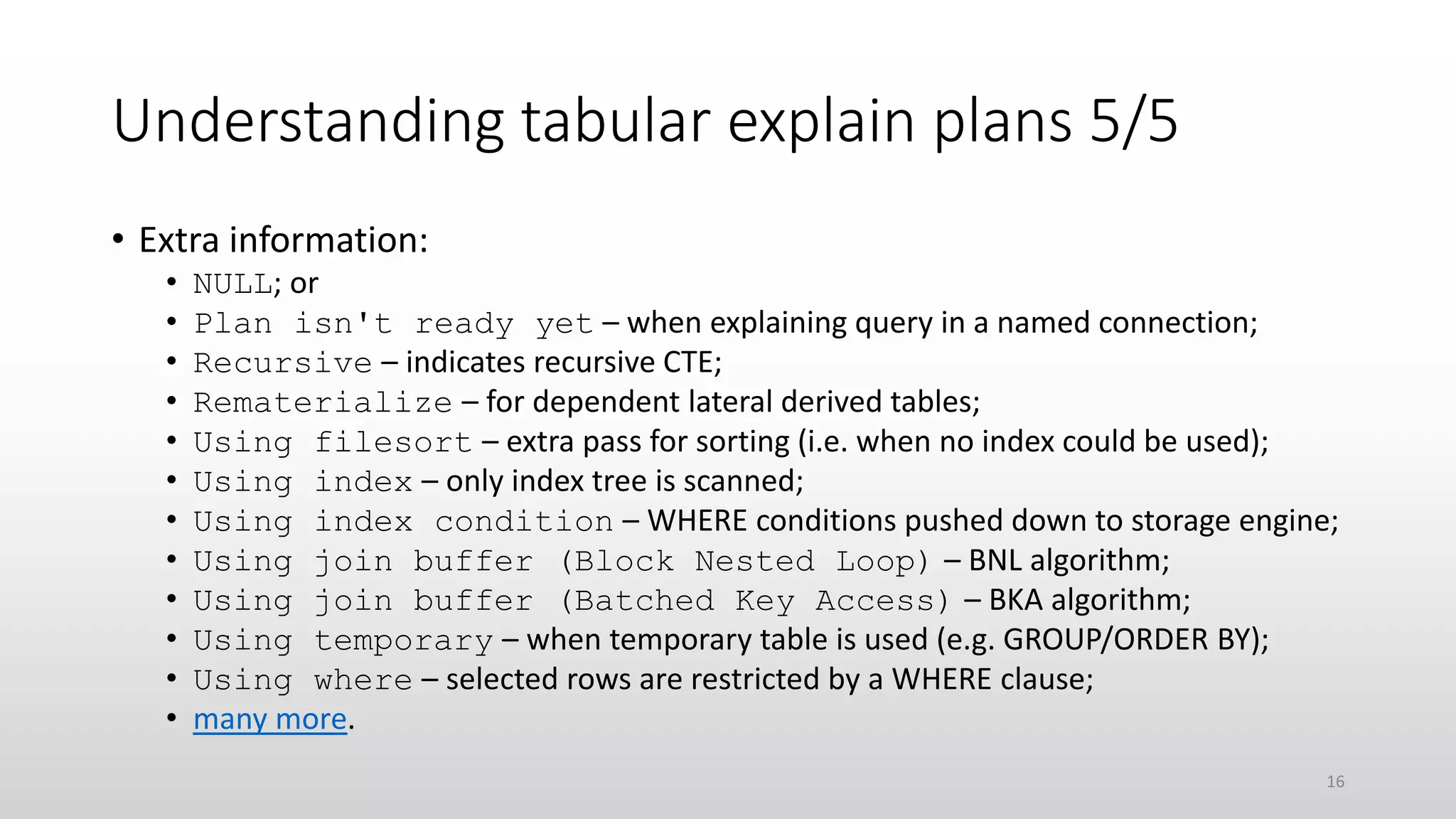 Understanding tabular explain plans 5/5

• Extra information:
  • NULL; or
  • Plan isn't ready yet – when explaining query in a named connection;
  • Recursive – indicates recursive CTE;
  • Rematerialize – for dependent lateral derived tables;
  • Using filesort – extra pass for sorting (i.e. when no index could be used);
  • Using index – only index tree is scanned;
  • Using index condition – WHERE conditions pushed down to storage engine;
  • Using join buffer (Block Nested Loop) – BNL algorithm;
  • Using join buffer (Batched Key Access) – BKA algorithm;
  • Using temporary – when temporary table is used (e.g. GROUP/ORDER BY);
  • Using where – selected rows are restricted by a WHERE clause;
  • many more.

16